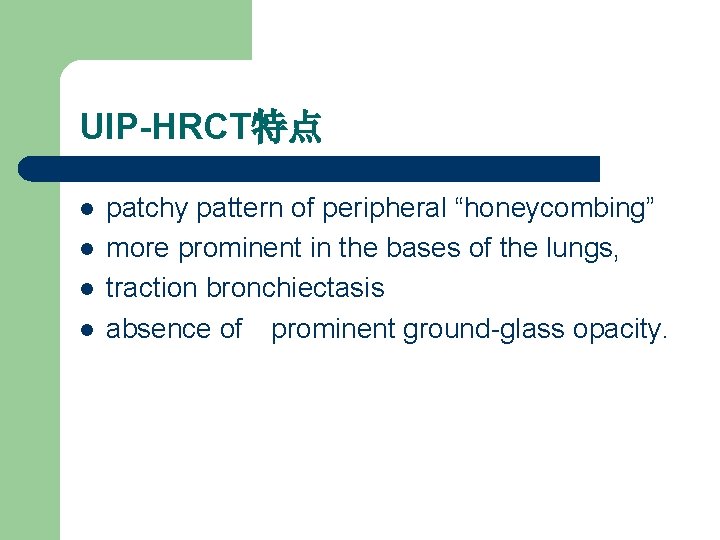 UIP-HRCT特点

- patchy pattern of peripheral “honeycombing”
- more prominent in the bases of the lungs,
- traction bronchiectasis
- absence of prominent ground-glass opacity.